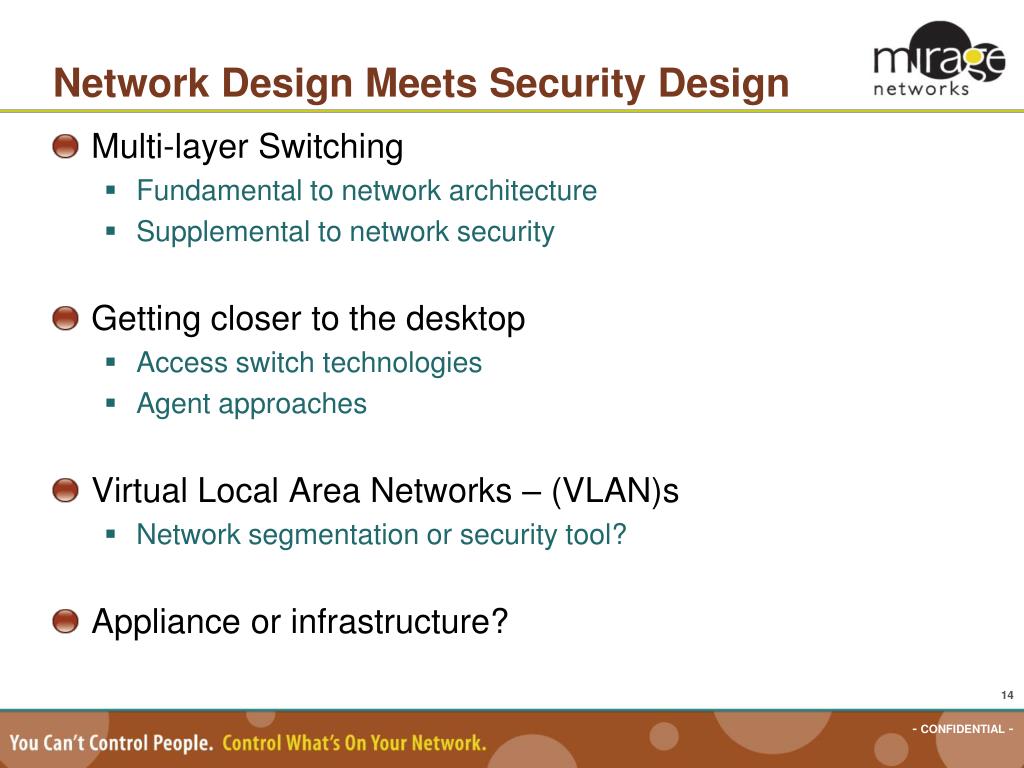 Network Design Meets Security Design

mirage networks

Multi-layer Switching
- Fundamental to network architecture
- Supplemental to network security

Getting closer to the desktop
- Access switch technologies
- Agent approaches

Virtual Local Area Networks – (VLAN)s
- Network segmentation or security tool?

Appliance or infrastructure?

14

You Can't Control People. Control What's On Your Network.

- CONFIDENTIAL -